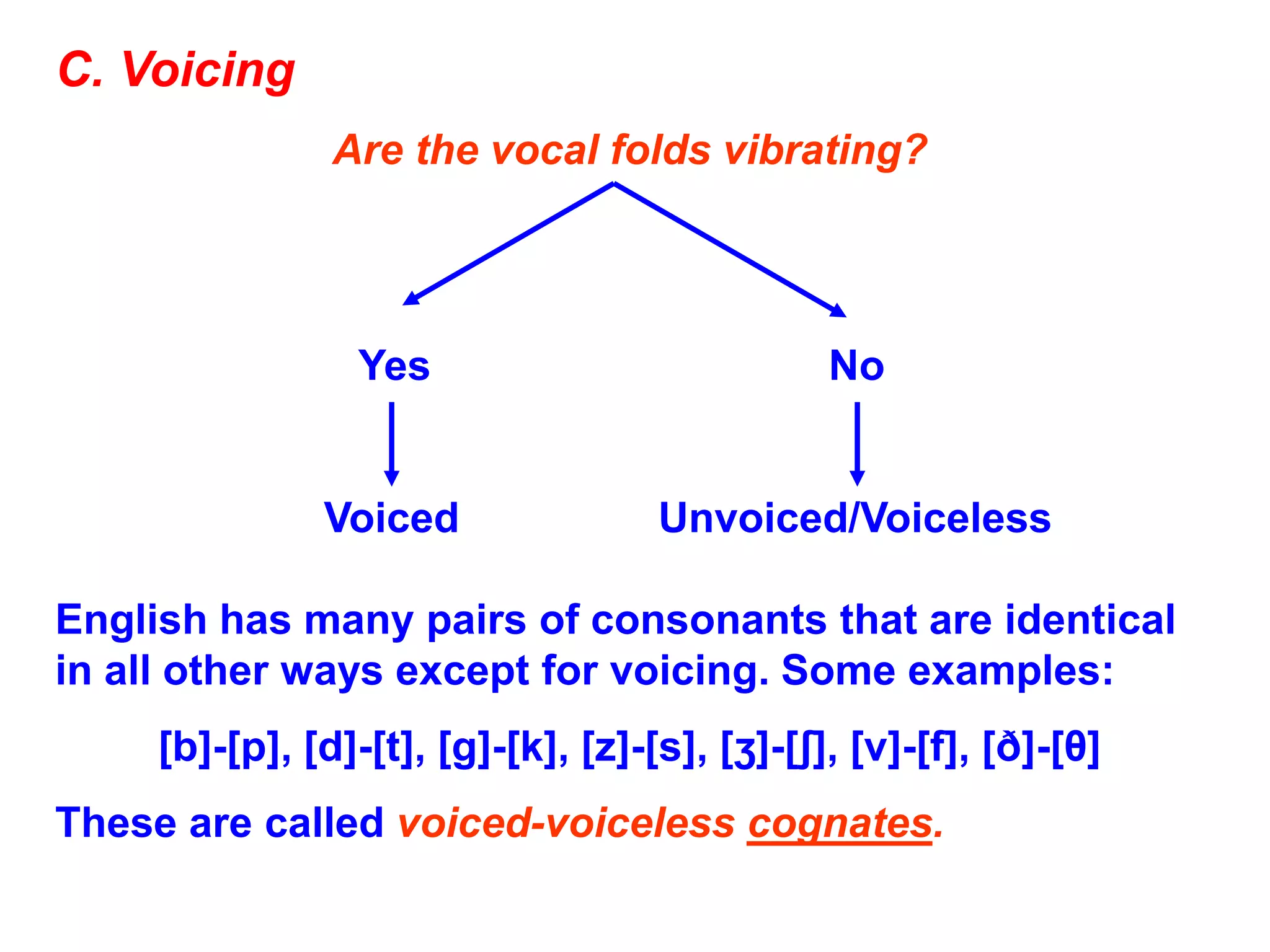 C. Voicing

Are the vocal folds vibrating?

Yes

No

Voiced

Unvoiced/Voiceless

English has many pairs of consonants that are identical in all other ways except for voicing. Some examples:

[b]-[p], [d]-[t], [g]-[k], [z]-[s], [ʒ]-[ʃ], [v]-[f], [ð]-[θ]

These are called voiced-voiceless cognates.